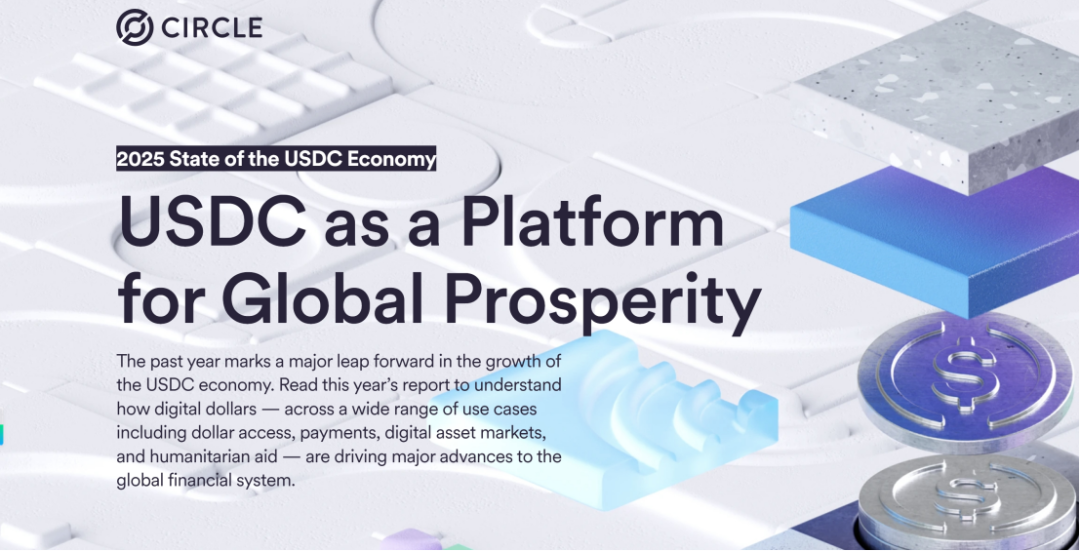 CIRCLE

2025 State of the USDC Economy

USDC as a Platform for Global Prosperity

The past year marks a major leap forward in the growth of the USDC economy. Read this year's report to understand how digital dollars — across a wide range of use cases including dollar access, payments, digital asset markets, and humanitarian aid — are driving major advances to the global financial system.